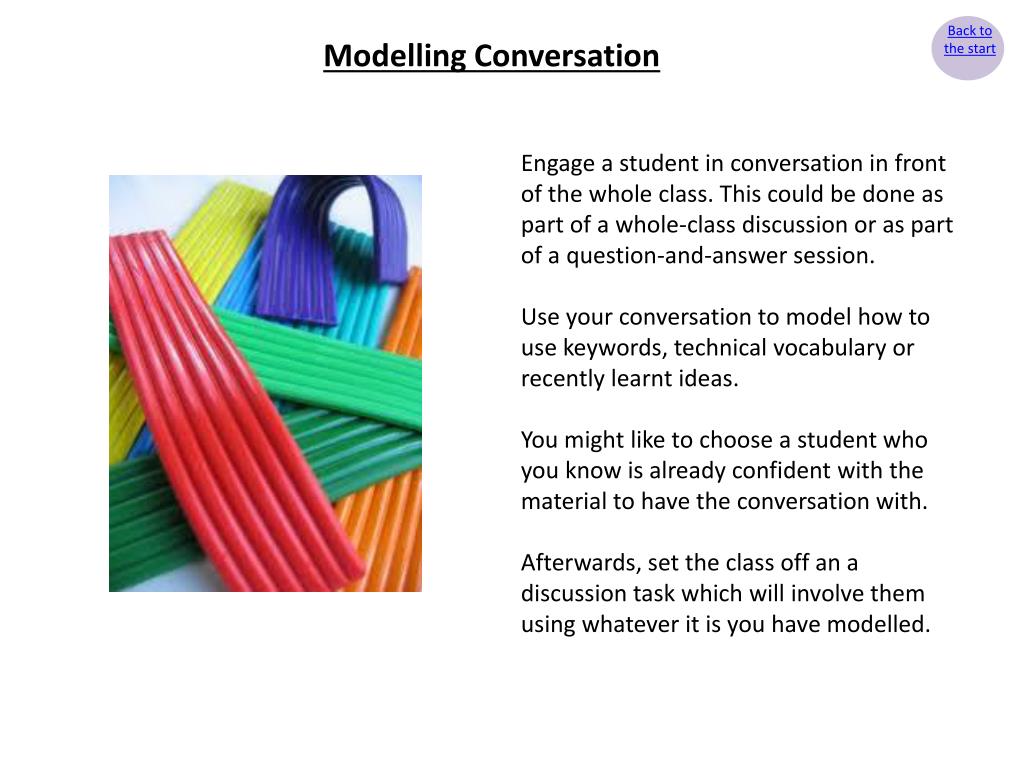 Modelling Conversation

Back to the start

Engage a student in conversation in front of the whole class. This could be done as part of a whole-class discussion or as part of a question-and-answer session.

Use your conversation to model how to use keywords, technical vocabulary or recently learnt ideas.

You might like to choose a student who you know is already confident with the material to have the conversation with.

Afterwards, set the class off an a discussion task which will involve them using whatever it is you have modelled.